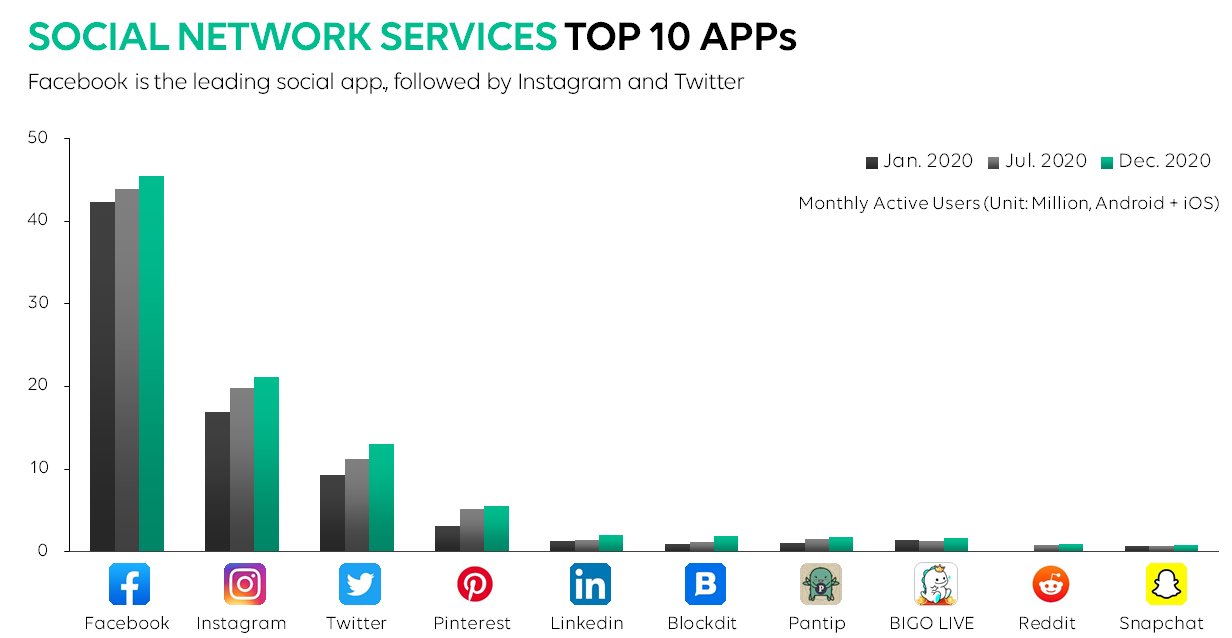 SOCIAL NETWORK SERVICES TOP 10 APPs

Facebook is the leading social app., followed by Instagram and Twitter

Jan. 2020 Jul. 2020 Dec. 2020

Monthly Active Users (Unit: Million, Android + iOS)

50
40
30
20
10
0

Facebook Instagram Twitter Pinterest Linkedin Blockdit Pantip BIGO LIVE Reddit Snapchat